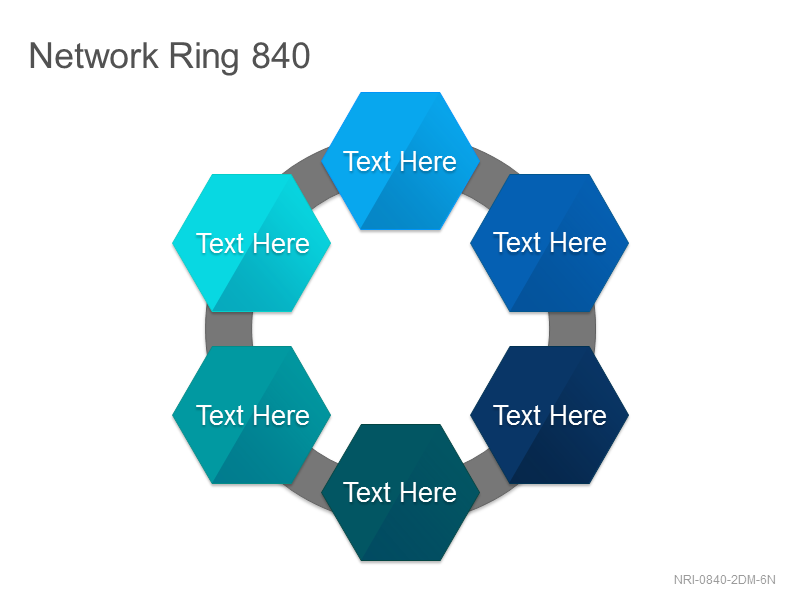 Network Ring 840

Text Here

Text Here

Text Here

Text Here

Text Here

Text Here

NRI-0840-2DM-6N